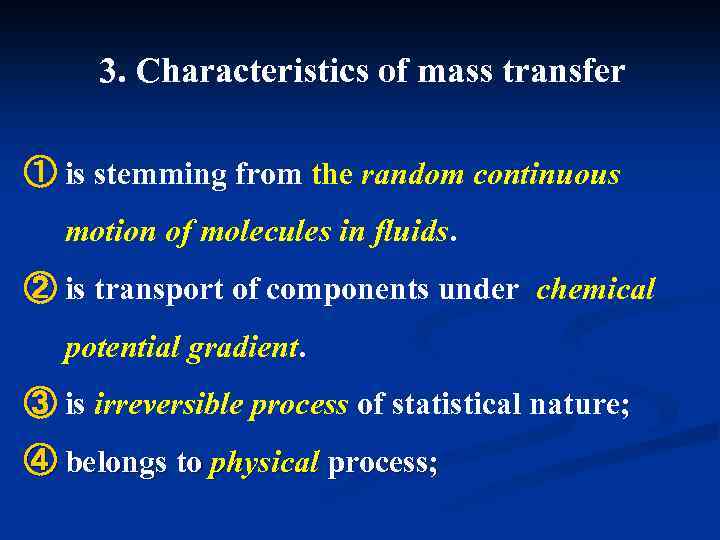 3. Characteristics of mass transfer

① is stemming from the random continuous motion of molecules in fluids.

② is transport of components under chemical potential gradient.

③ is irreversible process of statistical nature;

④ belongs to physical process;